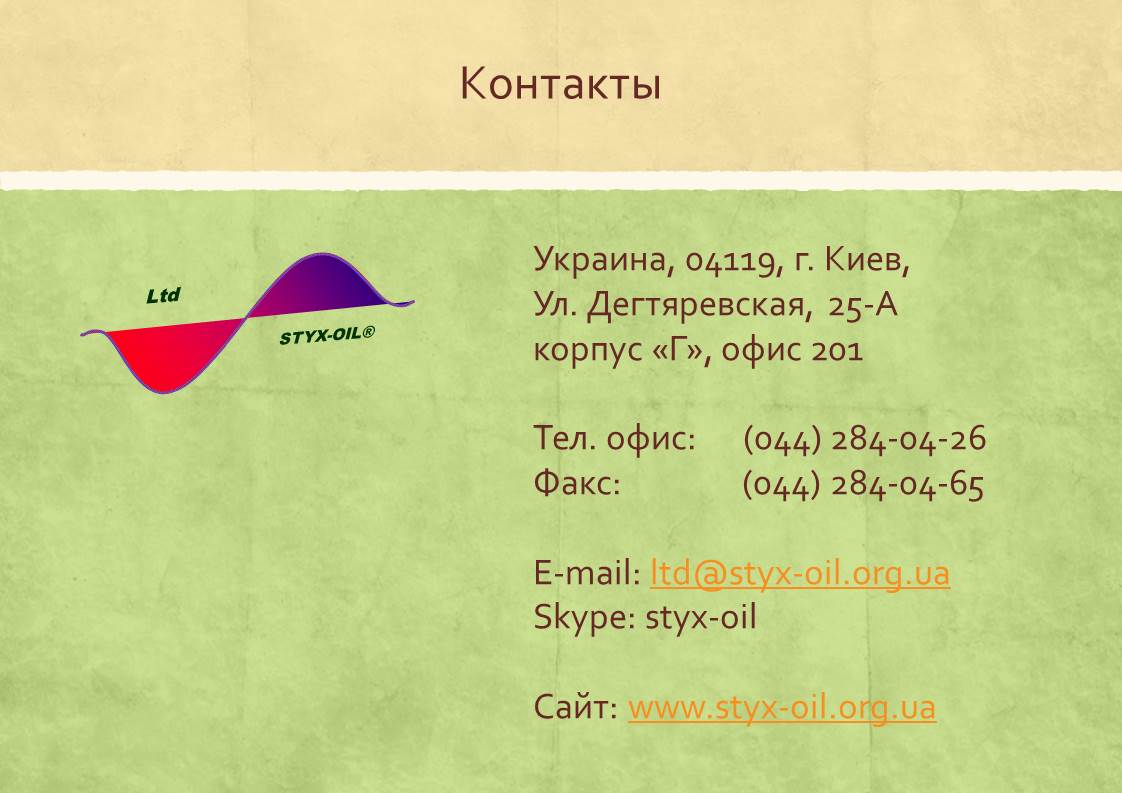 Контакты

Ltd
STYX-OIL®

Украина, 04119, г. Киев,
Ул. Дегтяревская, 25-А
корпус «Г», офис 201

Тел. офис: (044) 284-04-26
Факс: (044) 284-04-65

E-mail: ltd@styx-oil.org.ua
Skype: styx-oil

Сайт: www.styx-oil.org.ua